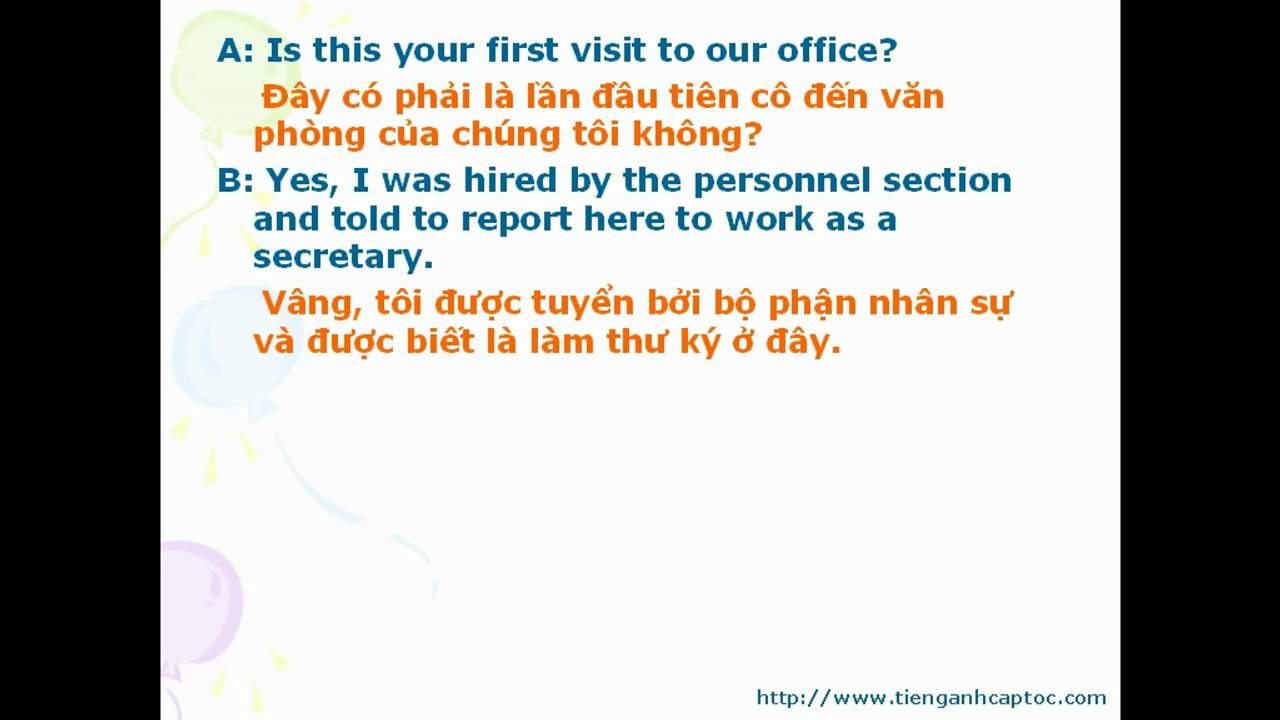 A: Is this your first visit to our office?

Đây có phải là lần đầu tiên cô đến văn phòng của chúng tôi không?

B: Yes, I was hired by the personnel section and told to report here to work as a secretary.

Vâng, tôi được tuyển bởi bộ phận nhân sự và được biết là làm thư ký ở đây.

http://www.tienganhcaptoc.com